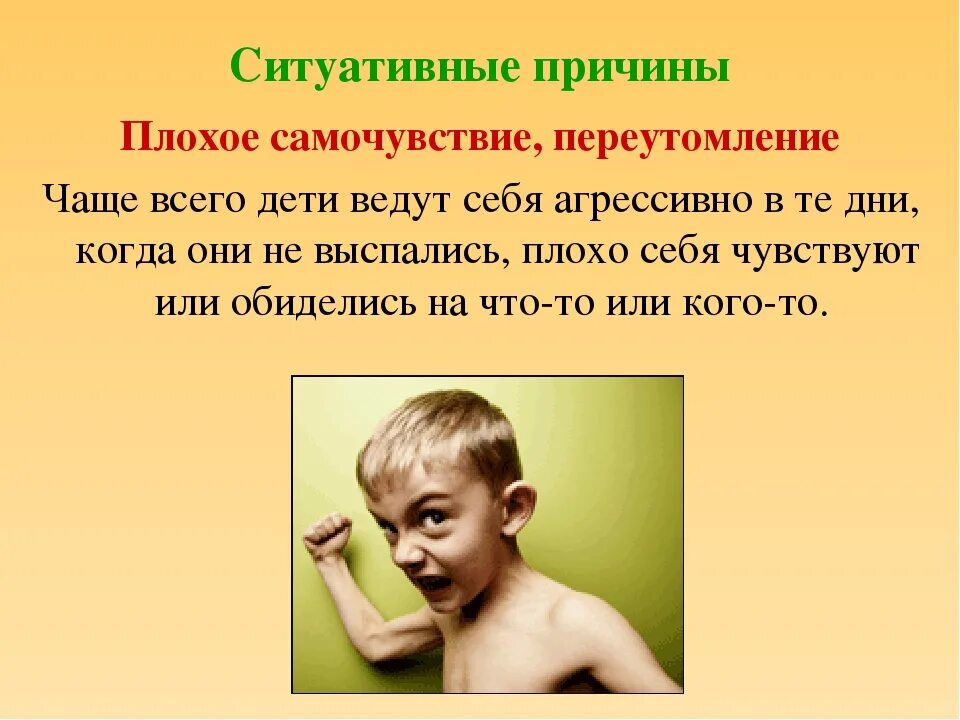 Ситуативные причины

Плохое самочувствие, переутомление

Чаще всего дети ведут себя агрессивно в те дни, когда они не выспались, плохо себя чувствуют или обиделись на что-то или кого-то.